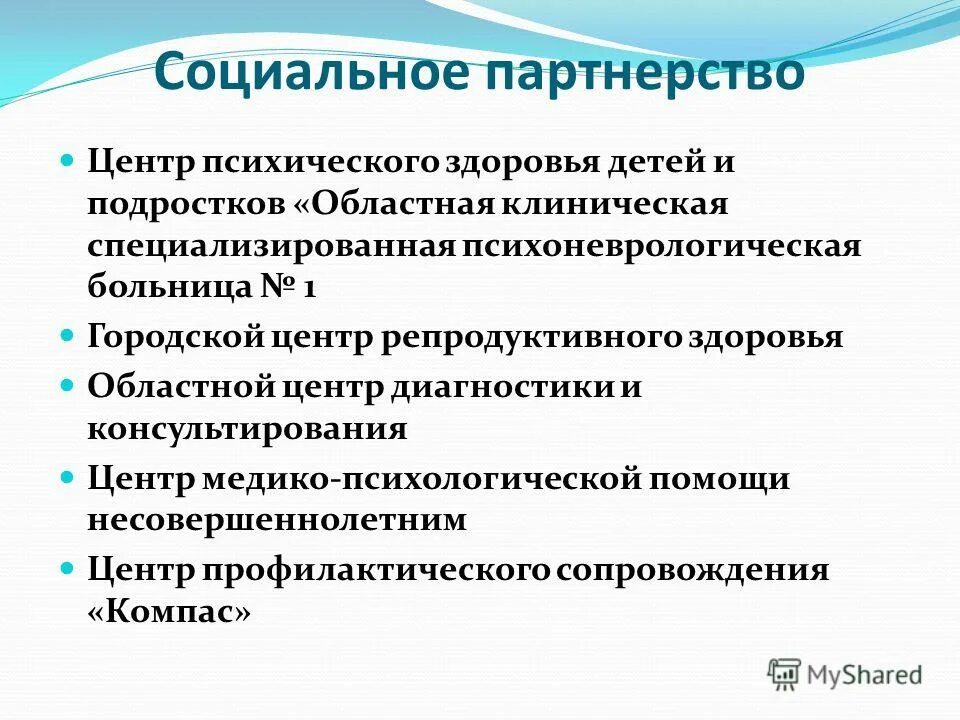 Социальное партнерство

Центр психического здоровья детей и подростков «Областная клиническая специализированная психоневрологическая больница № 1

Городской центр репродуктивного здоровья

Областной центр диагностики и консультирования

Центр медико-психологической помощи несовершеннолетним

Центр профилактического сопровождения «Компас»

MyShared